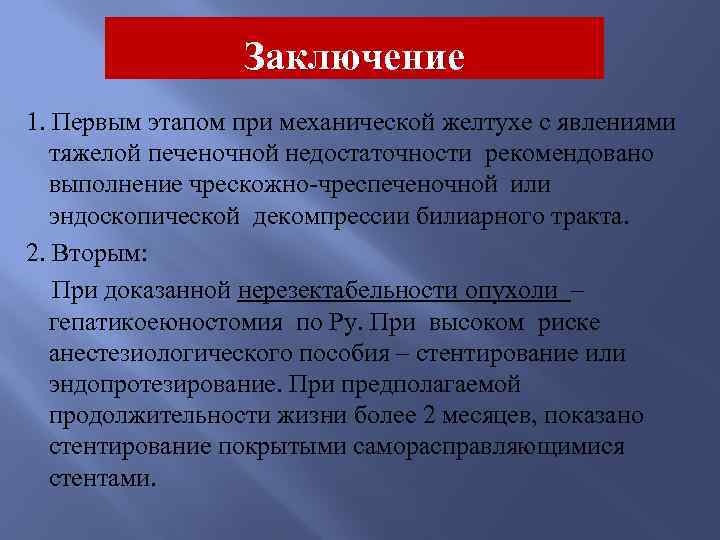 Заключение

1. Первым этапом при механической желтухе с явлениями тяжелой печеночной недостаточности рекомендовано выполнение чрескожно-чреспеченочной или эндоскопической декомпрессии билиарного тракта.

2. Вторым:

При доказанной нерезектабельности опухоли – гепатикоеюностомия по Ру. При высоком риске анестезиологического пособия – стентирование или эндопротезирование. При предполагаемой продолжительности жизни более 2 месяцев, показано стентирование покрытыми саморасправляющимися стентами.